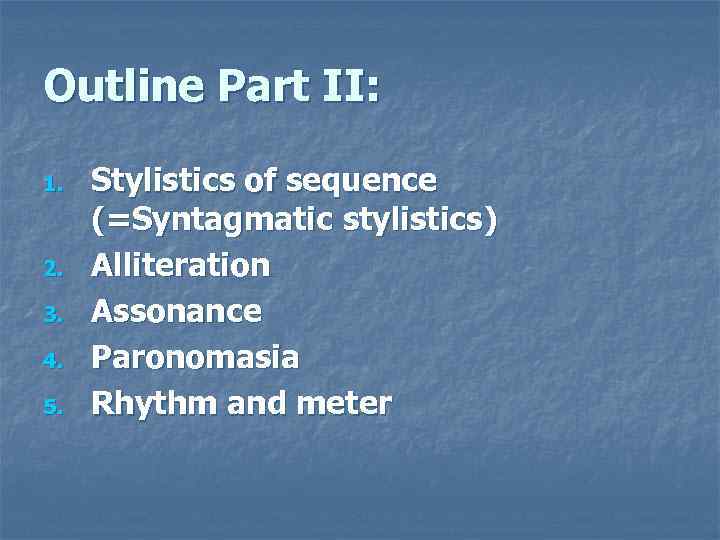 Outline Part II:

1. Stylistics of sequence (=Syntagmatic stylistics)
2. Alliteration
3. Assonance
4. Paronomasia
5. Rhythm and meter